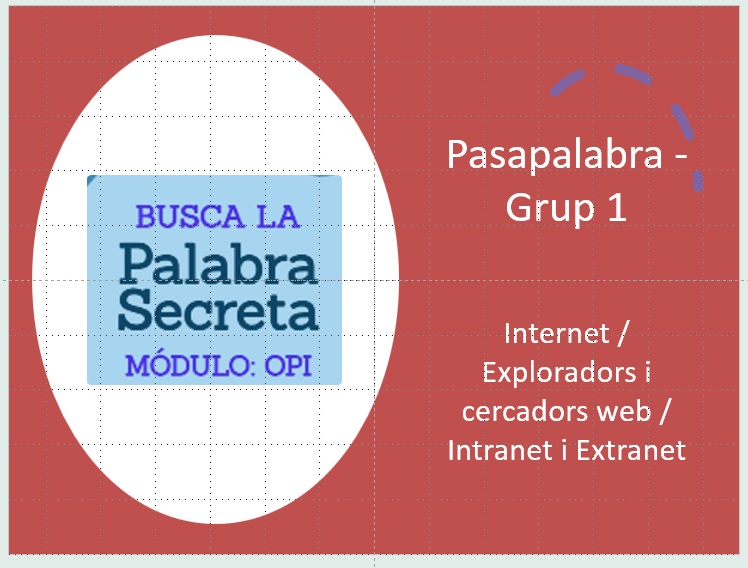 BUSCA LA
Palabra
Secreta
MÓDULO: OPI

Pasapalabra - Grup 1

Internet / Exploradors i cercadors web / Intranet i Extranet